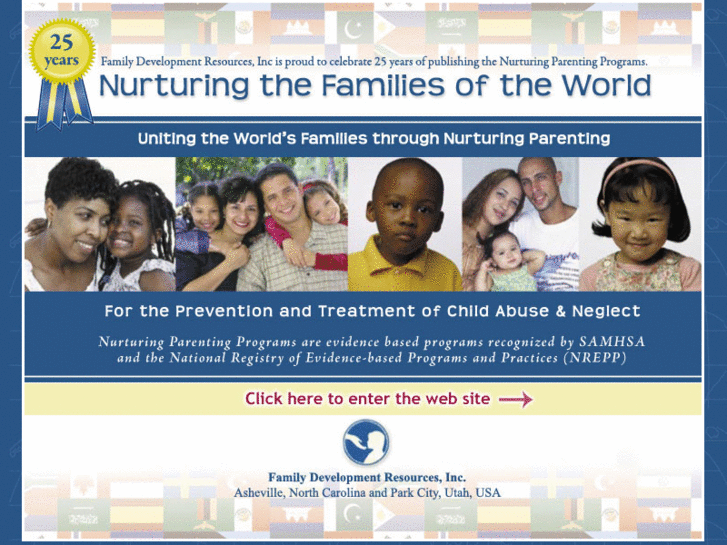 25 years

Family Development Resources, Inc is proud to celebrate 25 years of publishing the Nurturing Parenting Programs.

Nurturing the Families of the World

Uniting the World's Families through Nurturing Parenting

For the Prevention and Treatment of Child Abuse & Neglect

Nurturing Parenting Programs are evidence based programs recognized by SAMHSA and the National Registry of Evidence-based Programs and Practices (NREPP)

Click here to enter the web site

Family Development Resources, Inc.
Asheville, North Carolina and Park City, Utah, USA